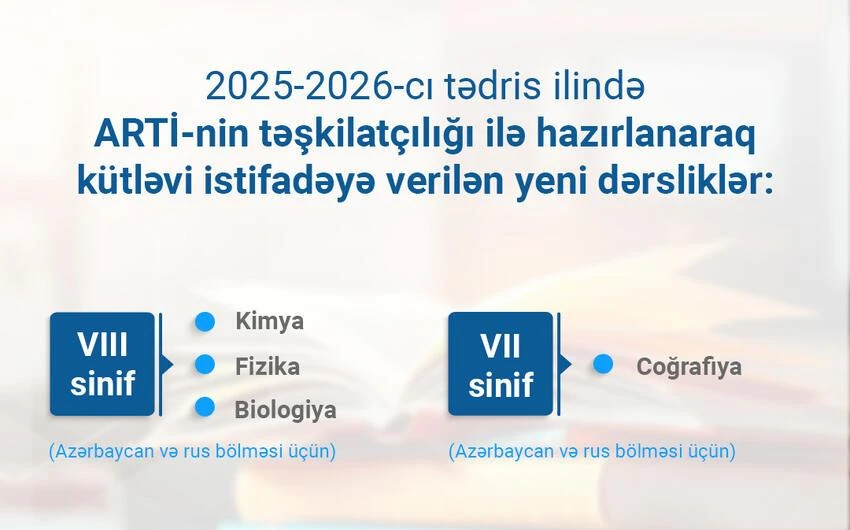 2025-2026-cı tədris ilində
ARTİ-nin təşkilatçılığı ilə hazırlanaraq kütləvi istifadəyə verilən yeni dərsliklər:

VIII sinif

Kimya
Fizika
Biologiya

(Azərbaycan və rus bölməsi üçün)

VII sinif

Coğrafiya

(Azərbaycan və rus bölməsi üçün)